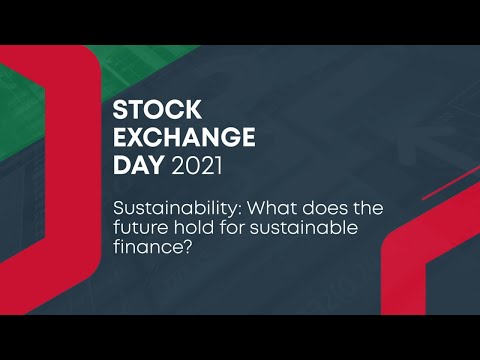 STOCK EXCHANGE DAY 2021

Sustainability: What does the future hold for sustainable finance?